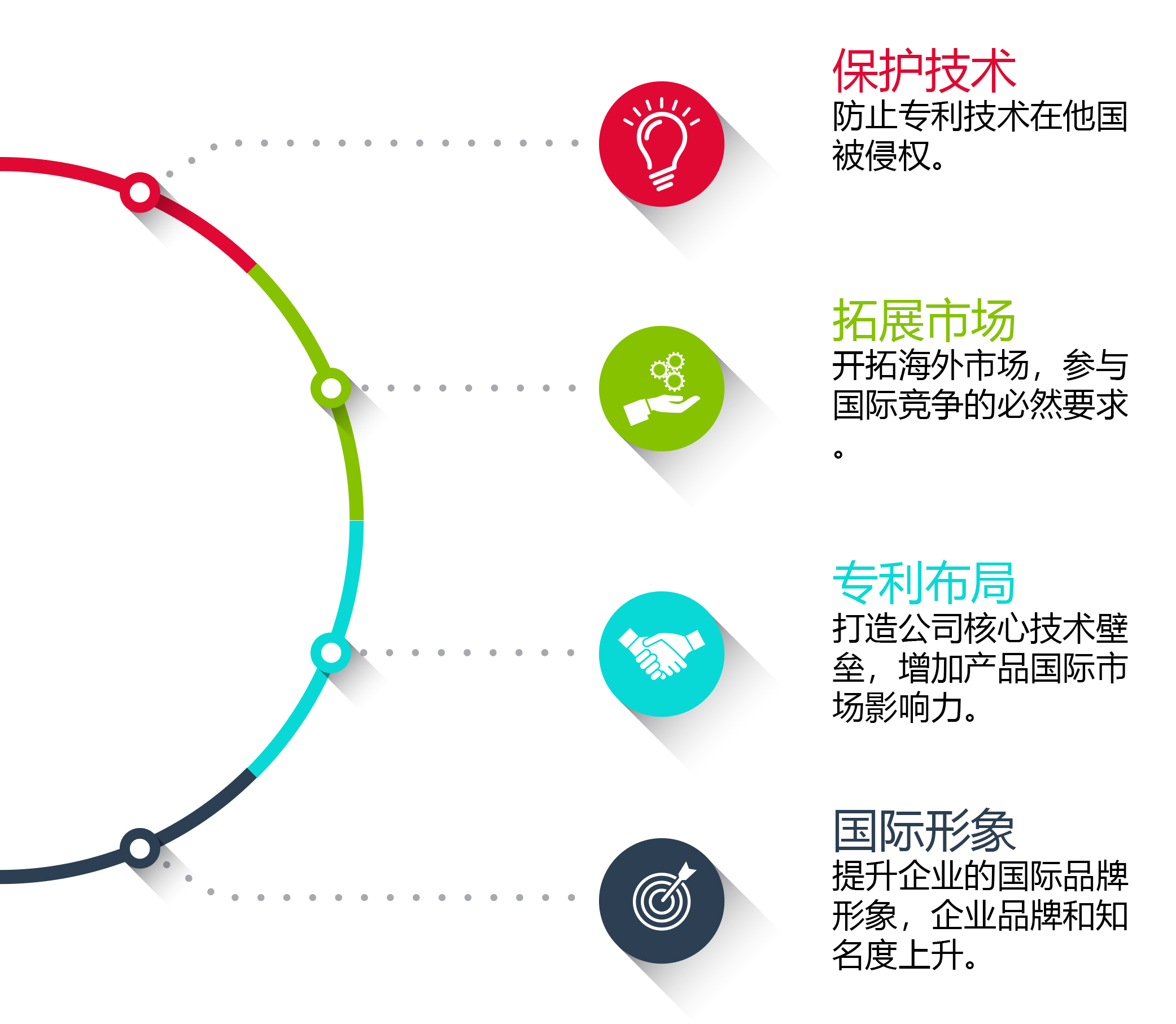 保护技术
防止专利技术在他国被侵权。

拓展市场
开拓海外市场，参与国际竞争的必然要求。

专利布局
打造公司核心技术壁垒，增加产品国际市场影响力。

国际形象
提升企业的国际品牌形象，企业品牌和知名度上升。